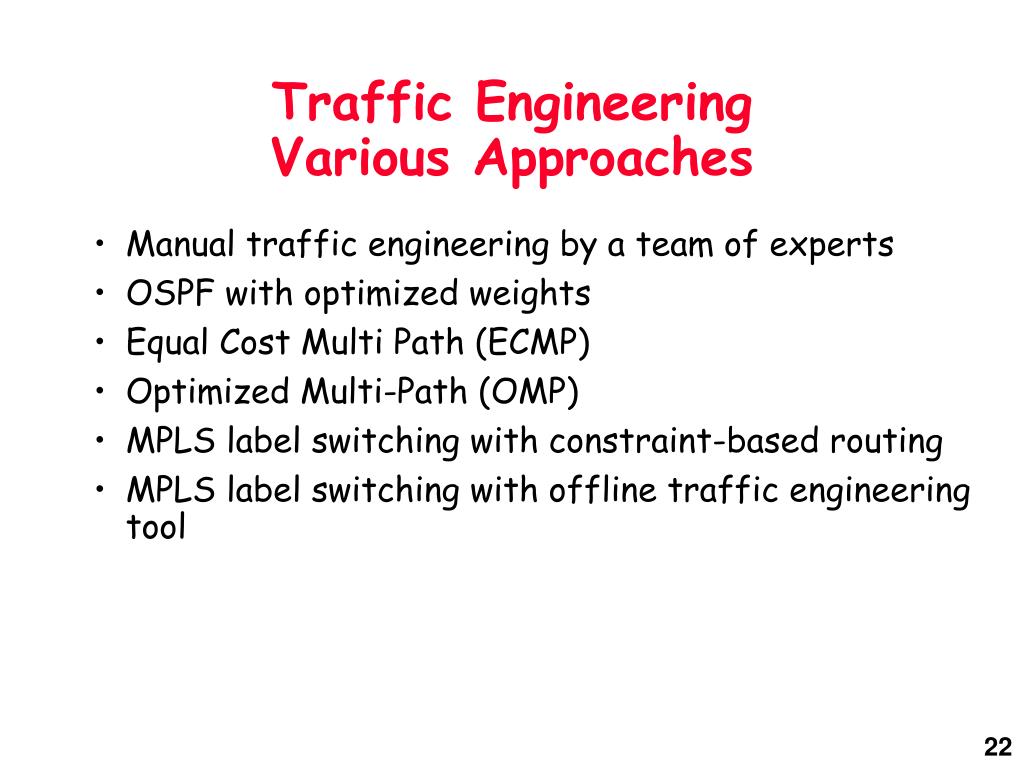 Traffic Engineering
Various Approaches

• Manual traffic engineering by a team of experts
• OSPF with optimized weights
• Equal Cost Multi Path (ECMP)
• Optimized Multi-Path (OMP)
• MPLS label switching with constraint-based routing
• MPLS label switching with offline traffic engineering tool

22